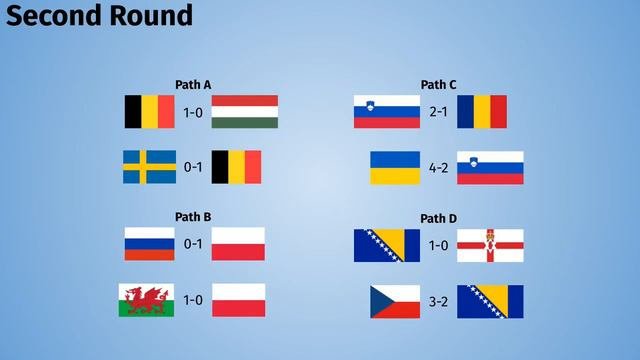 Second Round

Path A
1-0
0-1

Path B
0-1
1-0

Path C
2-1
4-2

Path D
1-0
3-2